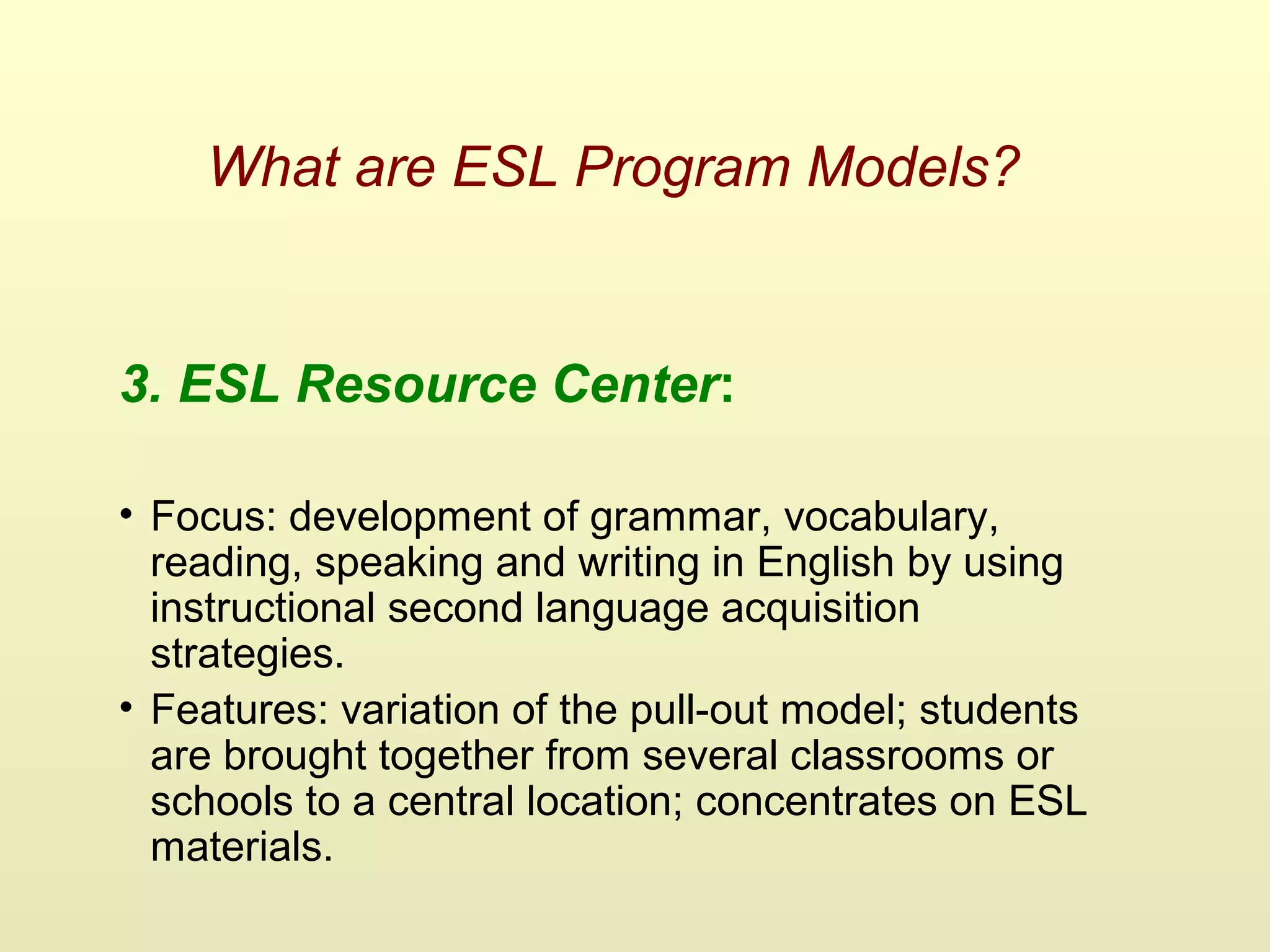 What are ESL Program Models?

3. ESL Resource Center:

• Focus: development of grammar, vocabulary, reading, speaking and writing in English by using instructional second language acquisition strategies.
• Features: variation of the pull-out model; students are brought together from several classrooms or schools to a central location; concentrates on ESL materials.